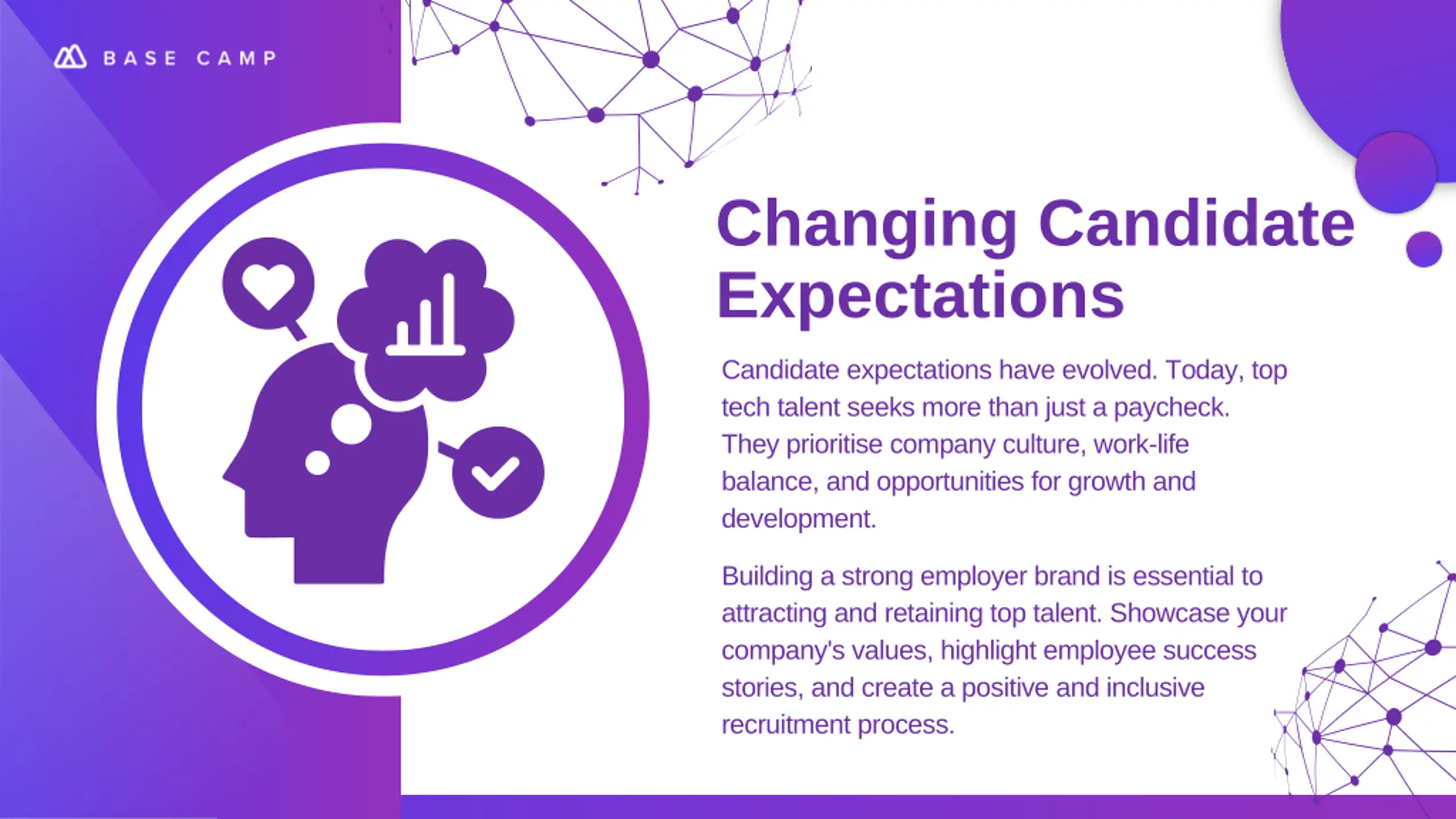 BASE CAMP

Changing Candidate Expectations

Candidate expectations have evolved. Today, top tech talent seeks more than just a paycheck. They prioritise company culture, work-life balance, and opportunities for growth and development.

Building a strong employer brand is essential to attracting and retaining top talent. Showcase your company's values, highlight employee success stories, and create a positive and inclusive recruitment process.